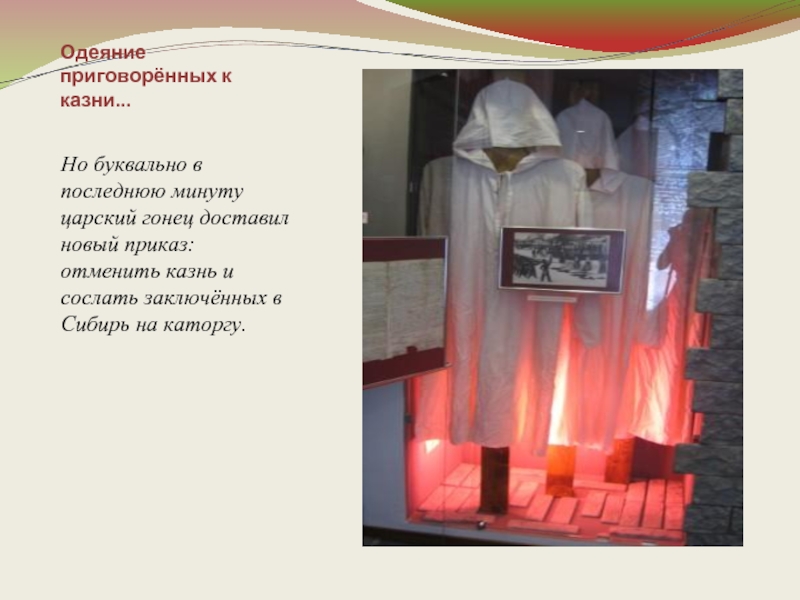 Одеяние приговорённых к казни...

Но буквально в последнюю минуту царский гонец доставил новый приказ: отменить казнь и сослать заключённых в Сибирь на каторгу.